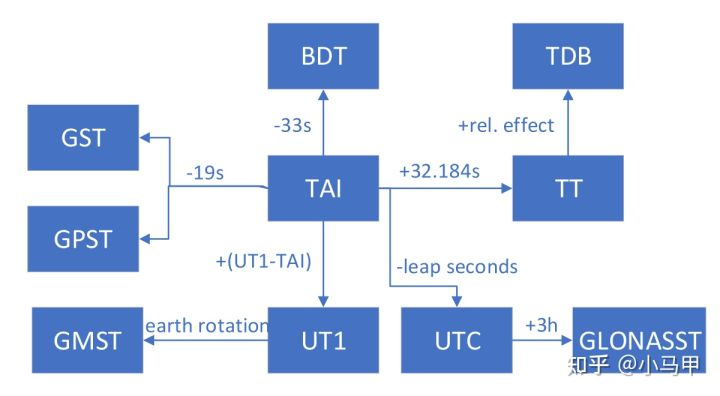 BDT

TDB

-33s

+rel. effect

GST

-19s

TAI

+32.184s

TT

GPST

+(UT1-TAI)

-leap seconds

GMST

earth rotation

UT1

UTC

+3h

GLONASST

知乎 @小马甲